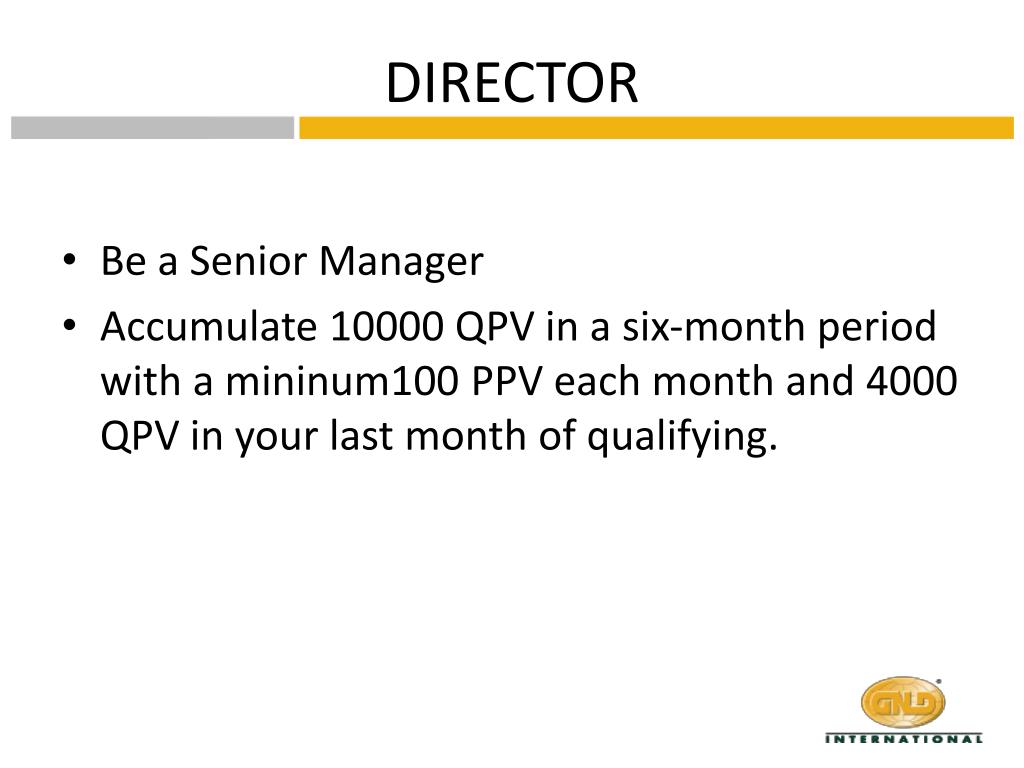 DIRECTOR

• Be a Senior Manager
• Accumulate 10000 QPV in a six-month period with a mininum100 PPV each month and 4000 QPV in your last month of qualifying.

GNLD
INTERNATIONAL